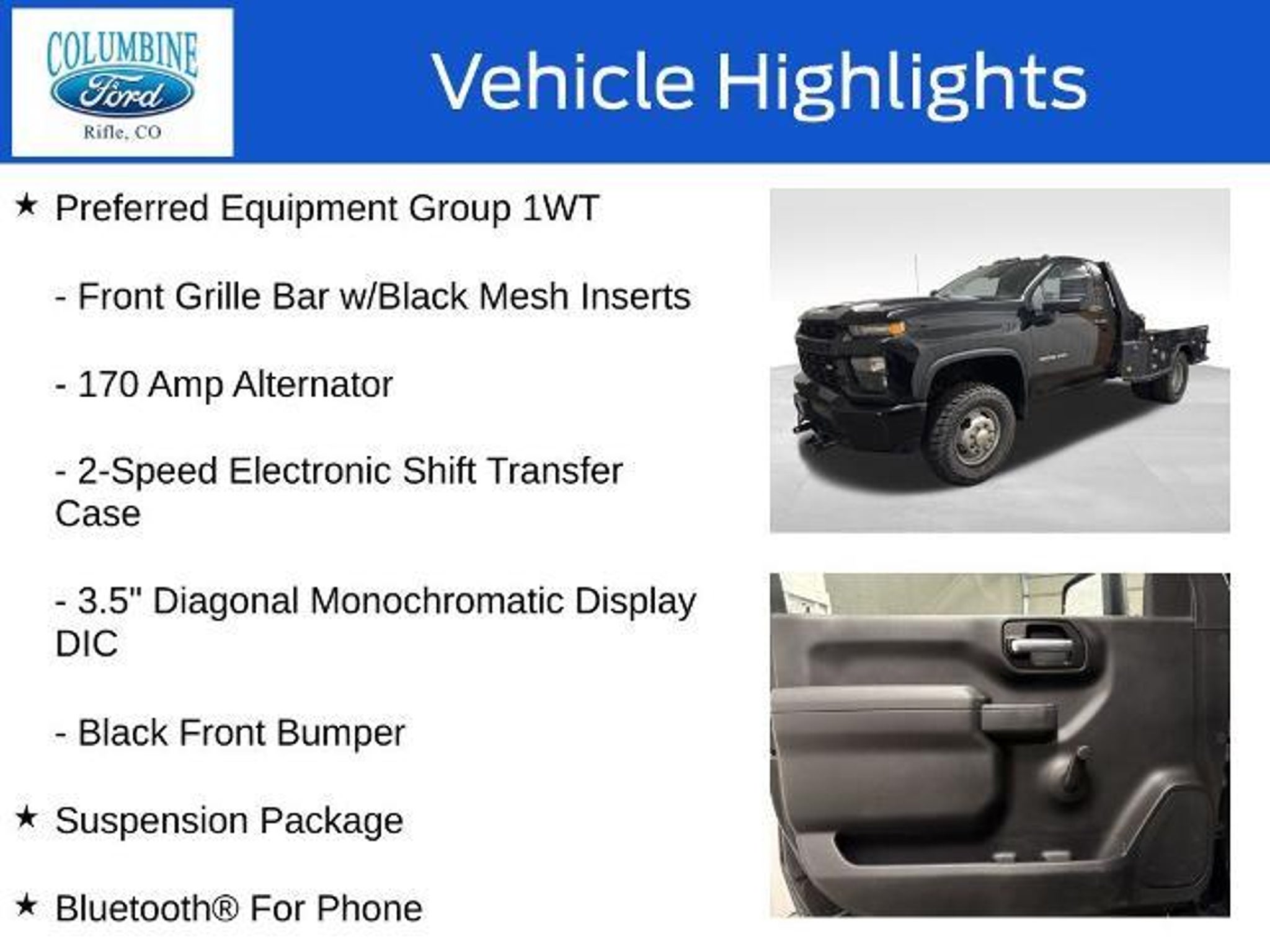 COLUMBINE
Ford
Rifle, CO

Vehicle Highlights

★ Preferred Equipment Group 1WT

- Front Grille Bar w/Black Mesh Inserts

- 170 Amp Alternator

- 2-Speed Electronic Shift Transfer Case

- 3.5" Diagonal Monochromatic Display DIC

- Black Front Bumper

★ Suspension Package

★ Bluetooth® For Phone